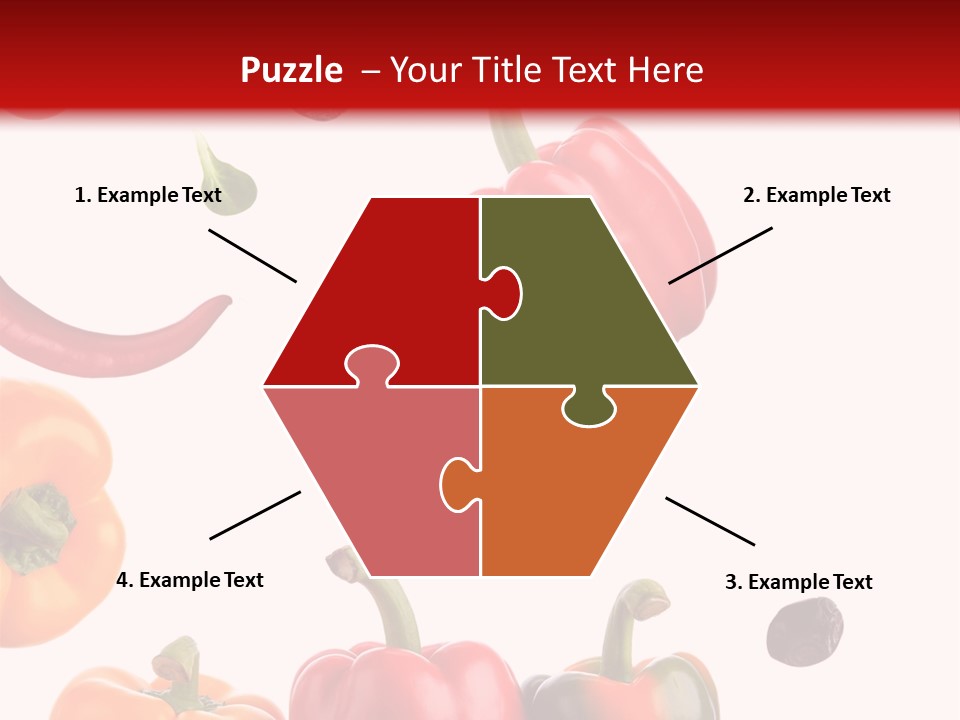 Puzzle – Your Title Text Here

1. Example Text

2. Example Text

4. Example Text

3. Example Text